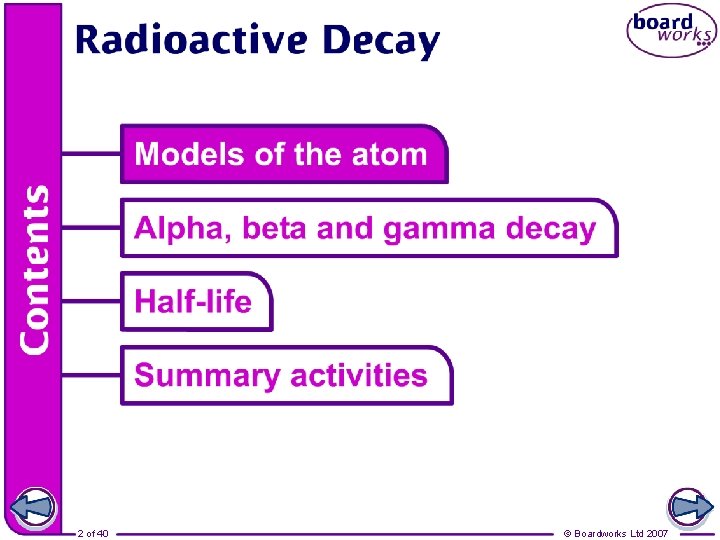 Radioactive Decay

board works

Contents

Models of the atom

Alpha, beta and gamma decay

Half-life

Summary activities

2 of 40

© Boardworks Ltd 2007